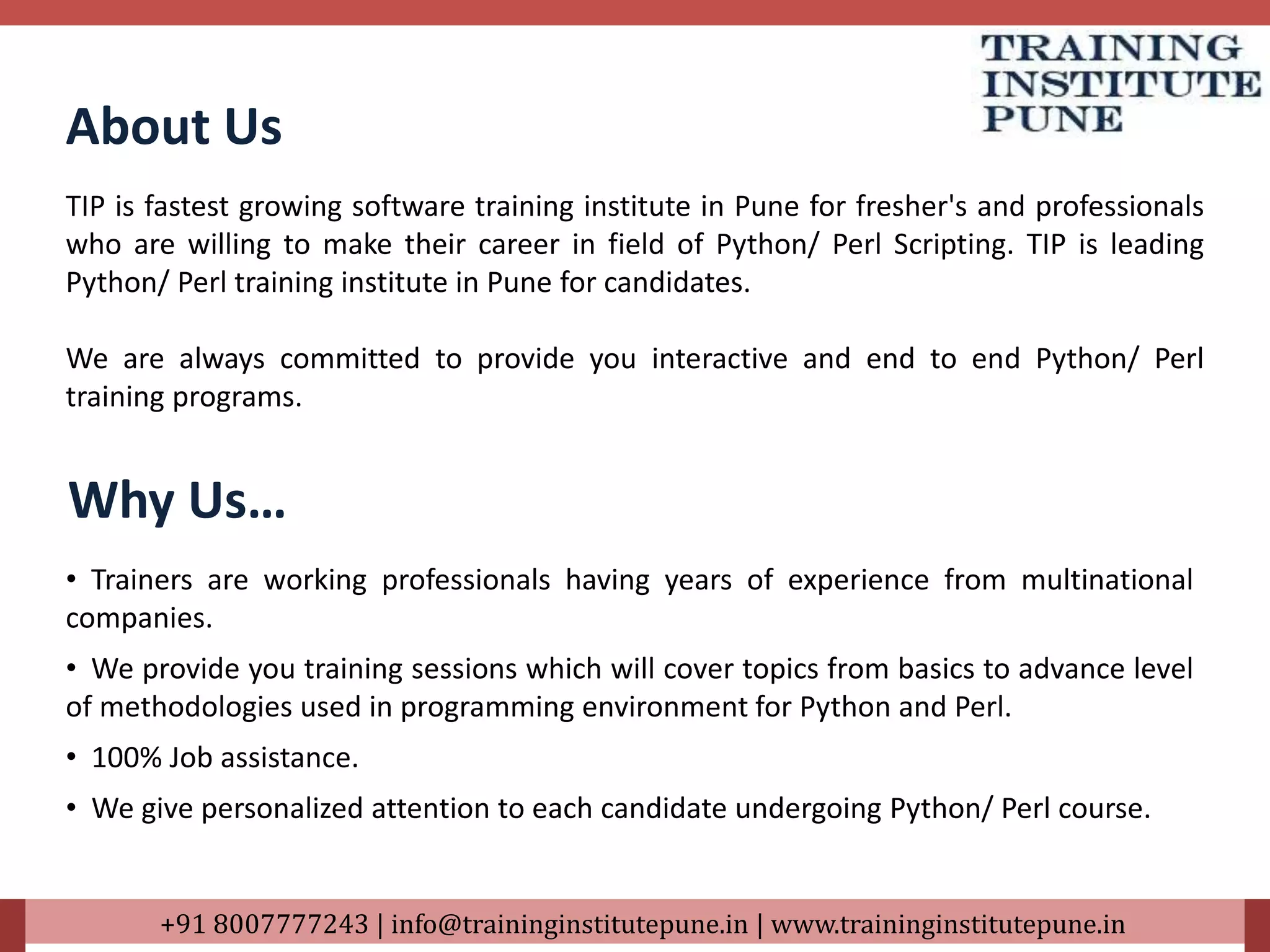 TRAINING
INSTITUTE
PUNE

About Us

TIP is fastest growing software training institute in Pune for fresher's and professionals who are willing to make their career in field of Python/ Perl Scripting. TIP is leading Python/ Perl training institute in Pune for candidates.

We are always committed to provide you interactive and end to end Python/ Perl training programs.

Why Us…

• Trainers are working professionals having years of experience from multinational companies.

• We provide you training sessions which will cover topics from basics to advance level of methodologies used in programming environment for Python and Perl.

• 100% Job assistance.

• We give personalized attention to each candidate undergoing Python/ Perl course.

+91 8007777243 | info@traininginstitutepune.in | www.traininginstitutepune.in